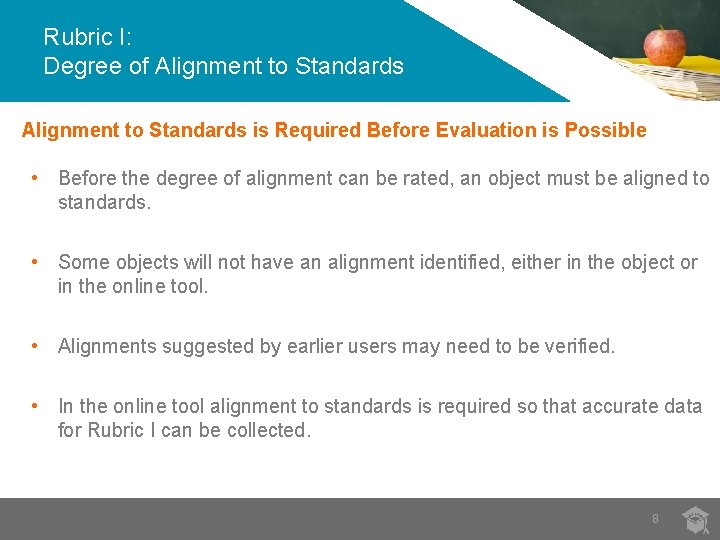 Rubric I:
Degree of Alignment to Standards

Alignment to Standards is Required Before Evaluation is Possible

• Before the degree of alignment can be rated, an object must be aligned to standards.

• Some objects will not have an alignment identified, either in the object or in the online tool.

• Alignments suggested by earlier users may need to be verified.

• In the online tool alignment to standards is required so that accurate data for Rubric I can be collected.

8